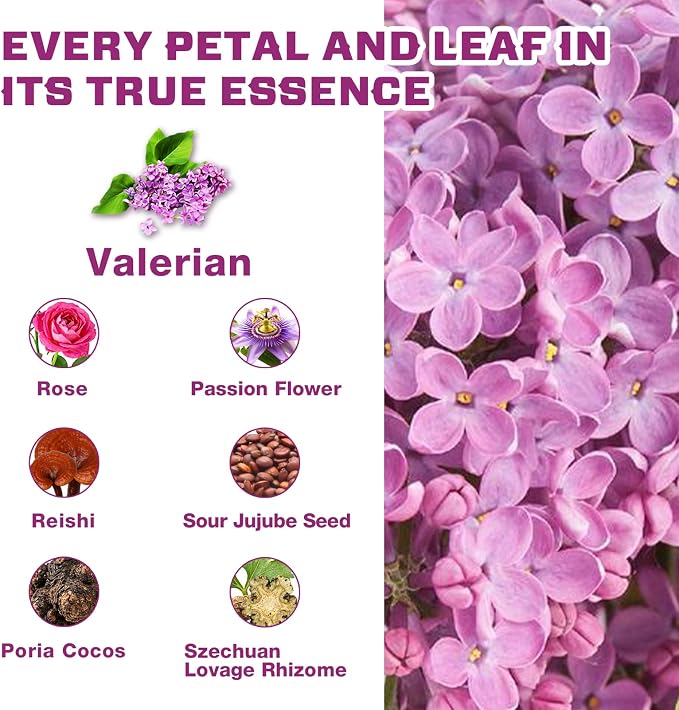 EVERY PETAL AND LEAF IN ITS TRUE ESSENCE

Valerian

Rose

Passion Flower

Reishi

Sour Jujube Seed

Poria Cocos

Szechuan Lovage Rhizome